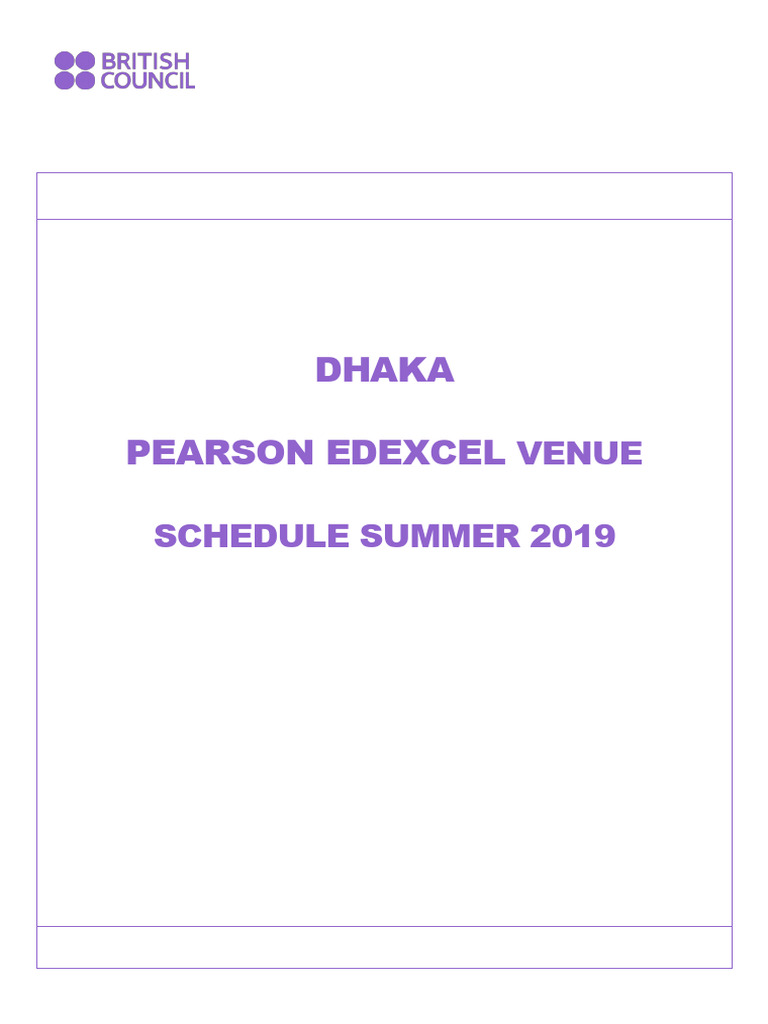 BRITISH COUNCIL

DHAKA

PEARSON EDEXCEL VENUE

SCHEDULE SUMMER 2019